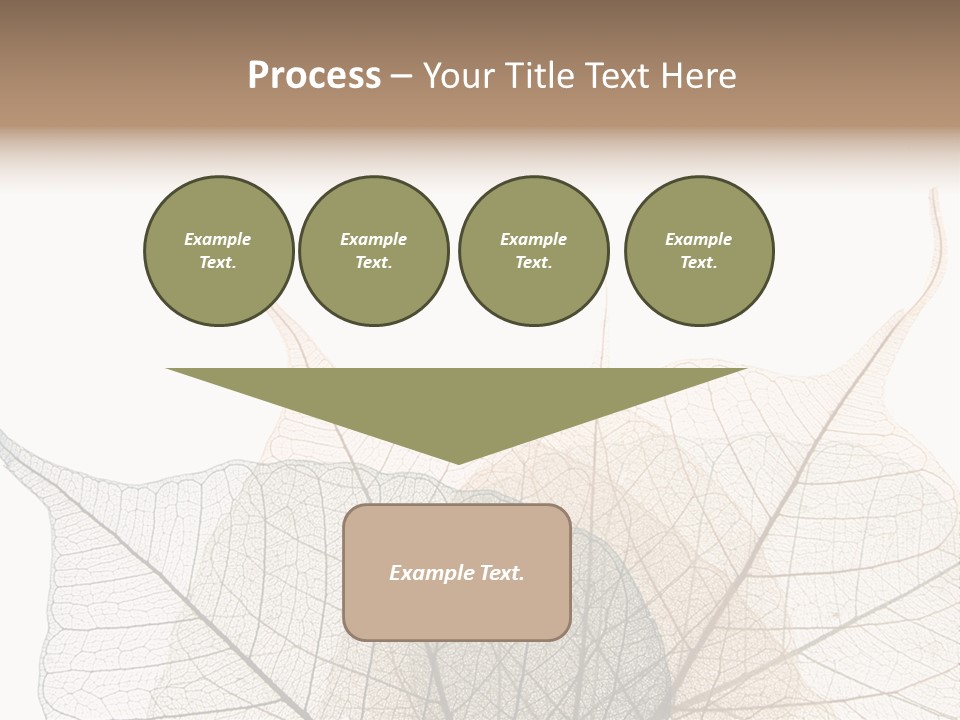 Process – Your Title Text Here

Example Text.

Example Text.

Example Text.

Example Text.

Example Text.